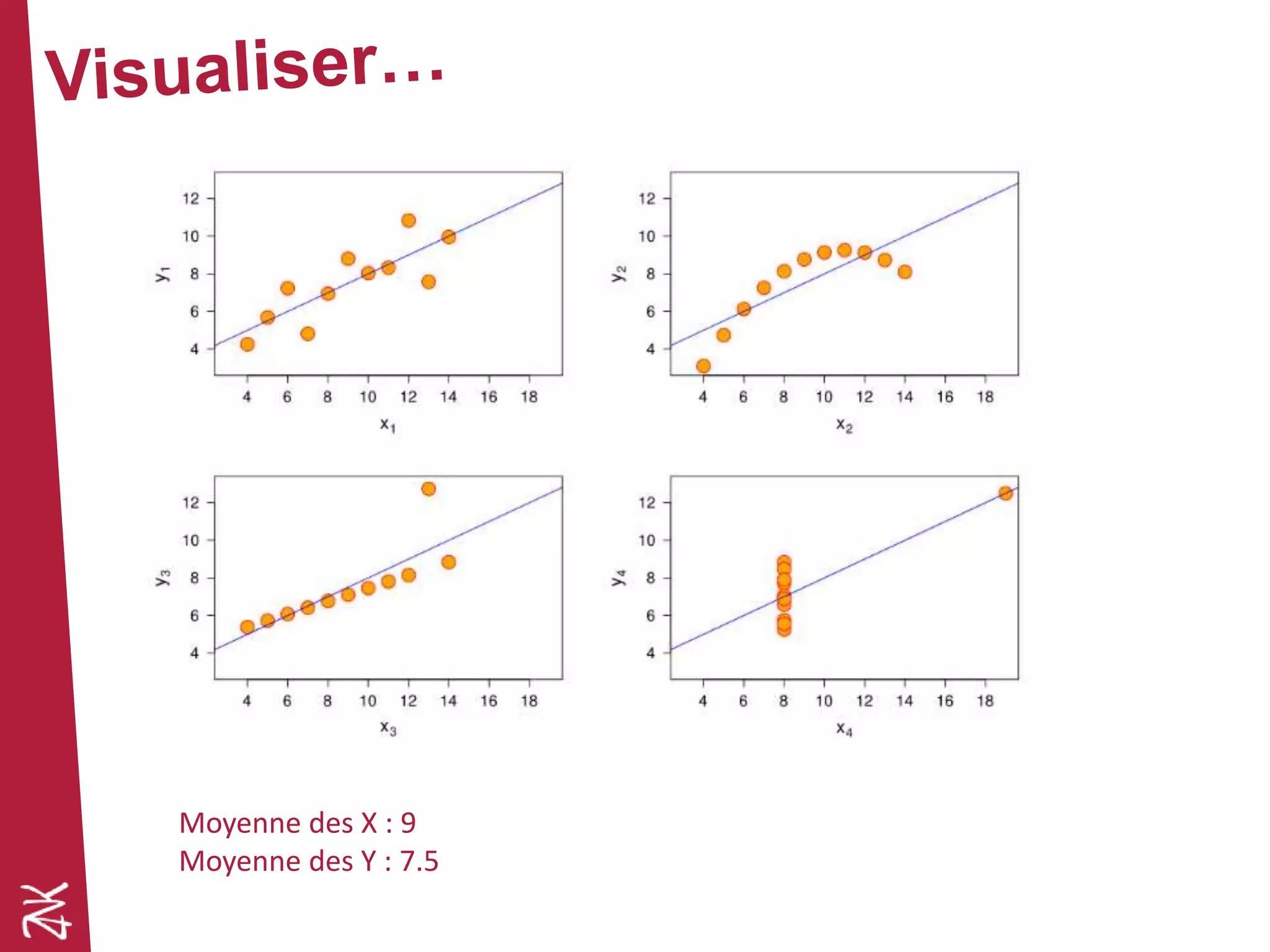 Visualiser…

12
10
8
6
4
$y_1$
4 6 8 10 12 14 16 18
$x_1$

12
10
8
6
4
$y_2$
4 6 8 10 12 14 16 18
$x_2$

12
10
8
6
4
$y_3$
4 6 8 10 12 14 16 18
$x_3$

12
10
8
6
4
$y_4$
4 6 8 10 12 14 16 18
$x_4$

Moyenne des X : 9
Moyenne des Y : 7.5